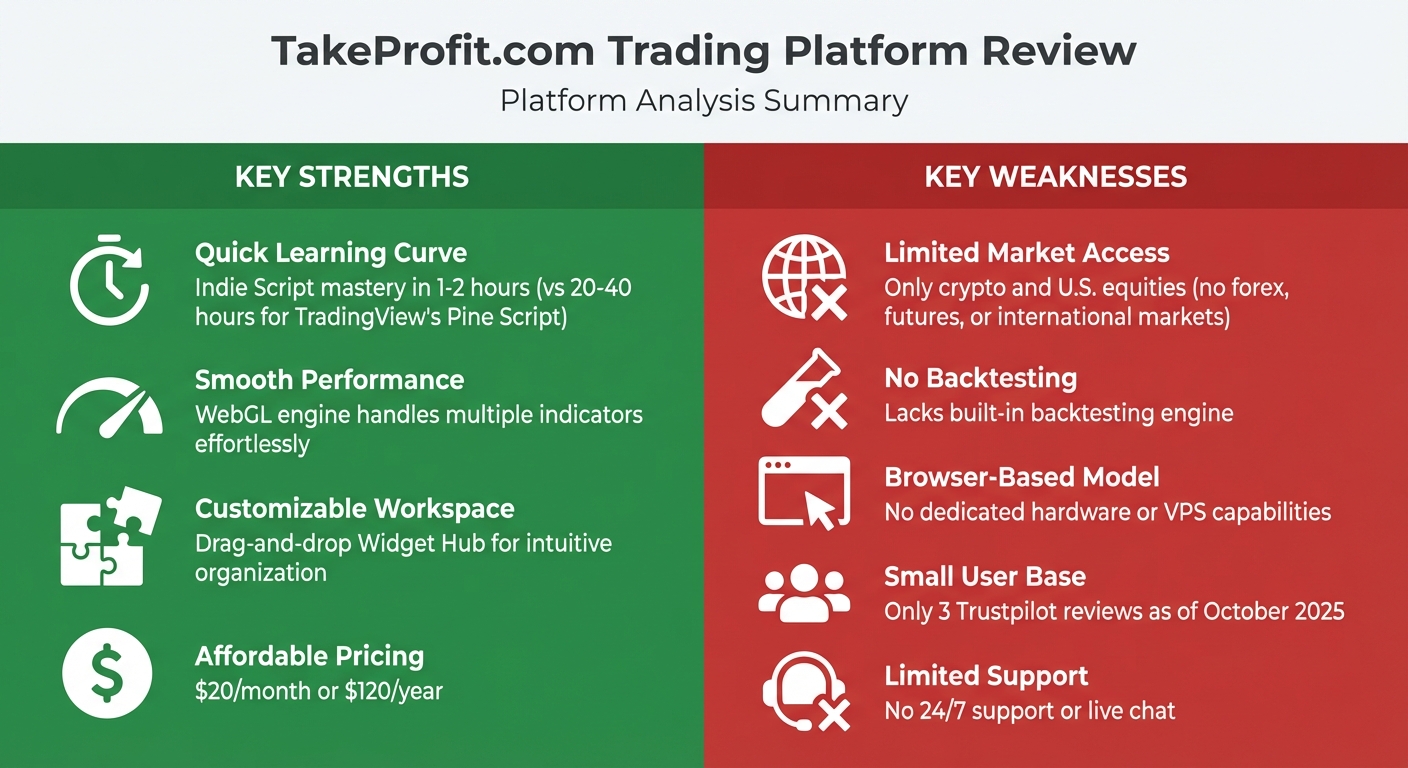 TakeProfit.com Trading Platform Review
Platform Analysis Summary

KEY STRENGTHS

Quick Learning Curve
Indie Script mastery in 1-2 hours (vs 20-40 hours for TradingView's Pine Script)

Smooth Performance
WebGL engine handles multiple indicators effortlessly

Customizable Workspace
Drag-and-drop Widget Hub for intuitive organization

Affordable Pricing
\$20/month or \$120/year

KEY WEAKNESSES

Limited Market Access
Only crypto and U.S. equities (no forex, futures, or international markets)

No Backtesting
Lacks built-in backtesting engine

Browser-Based Model
No dedicated hardware or VPS capabilities

Small User Base
Only 3 Trustpilot reviews as of October 2025

Limited Support
No 24/7 support or live chat